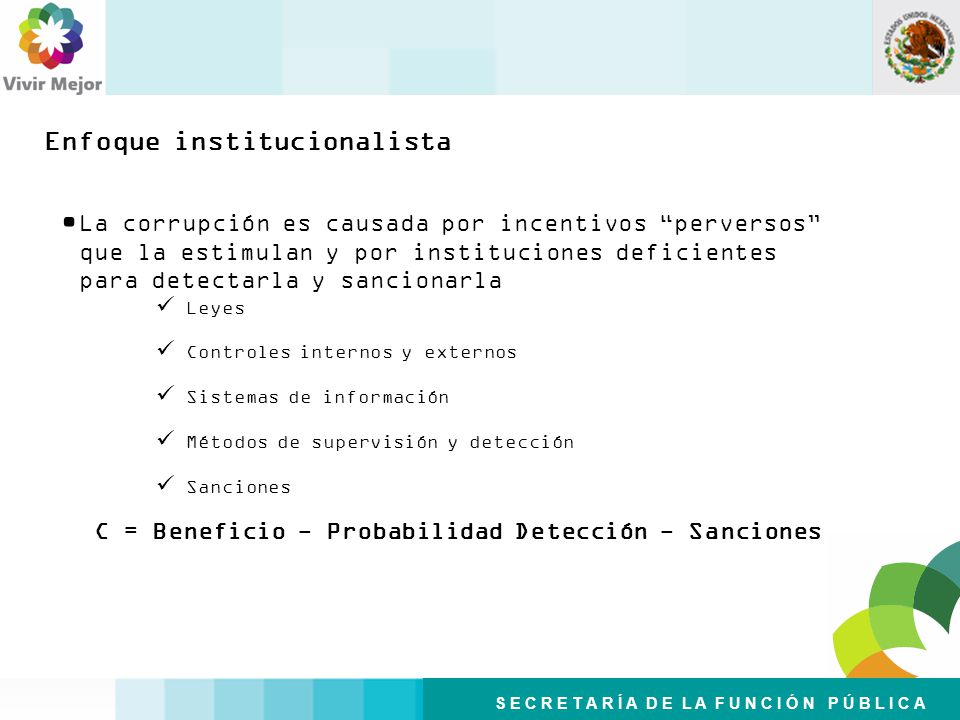 Vivir Mejor

ESTADOS UNIDOS MEXICANOS

Enfoque institucionalista

• La corrupción es causada por incentivos “perversos” que la estimulan y por instituciones deficientes para detectarla y sancionarla

✓ Leyes

✓ Controles internos y externos

✓ Sistemas de información

✓ Métodos de supervisión y detección

✓ Sanciones

C = Beneficio – Probabilidad Detección – Sanciones

SECRETARÍA DE LA FUNCIÓN PÚBLICA